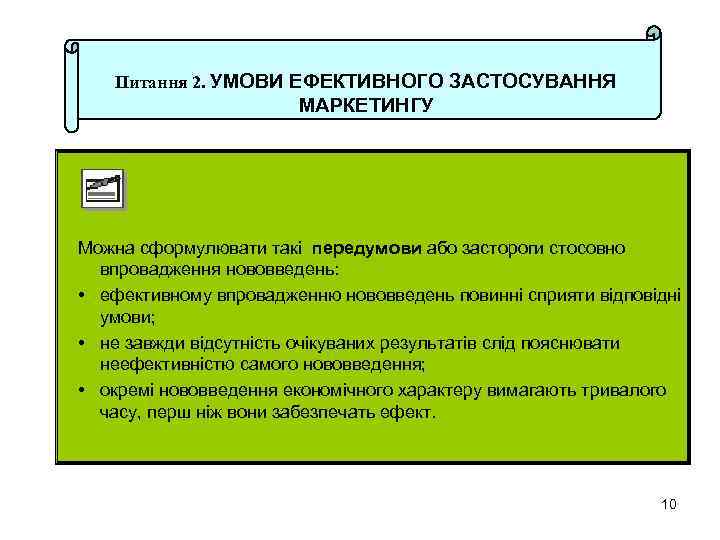 Питання 2. УМОВИ ЕФЕКТИВНОГО ЗАСТОСУВАННЯ МАРКЕТИНГУ

Можна сформулювати такі передумови або застороги стосовно впровадження нововведень:

• ефективному впровадженню нововведень повинні сприяти відповідні умови;

• не завжди відсутність очікуваних результатів слід пояснювати неефективністю самого нововведення;

• окремі нововведення економічного характеру вимагають тривалого часу, перш ніж вони забезпечать ефект.

10